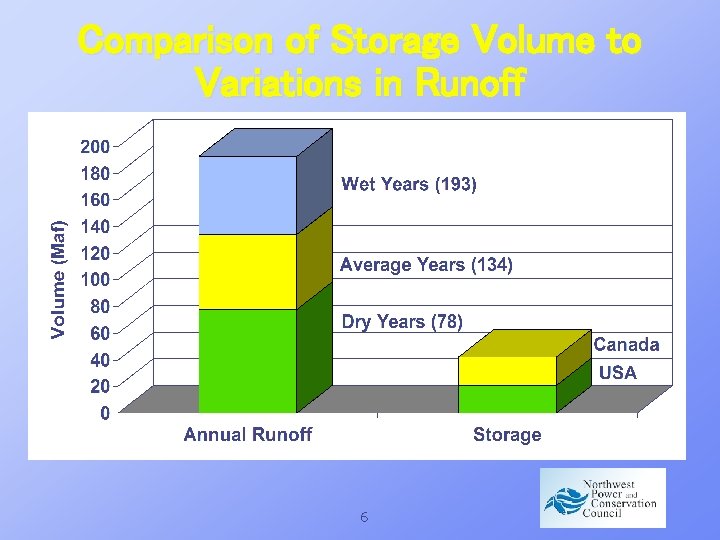 Comparison of Storage Volume to Variations in Runoff

Volume (Maf)

200
180
160
140
120
100
80
60
40
20
0

Wet Years (193)

Average Years (134)

Dry Years (78)

Canada

USA

Annual Runoff

Storage

6

Northwest Power and Conservation Council